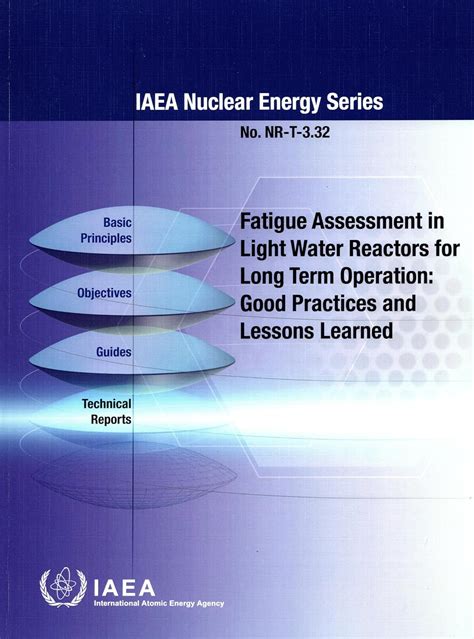 IAEA Nuclear Energy Series

No. NR-T-3.32

Basic Principles

Objectives

Guides

Technical Reports

Fatigue Assessment in Light Water Reactors for Long Term Operation: Good Practices and Lessons Learned

IAEA
International Atomic Energy Agency